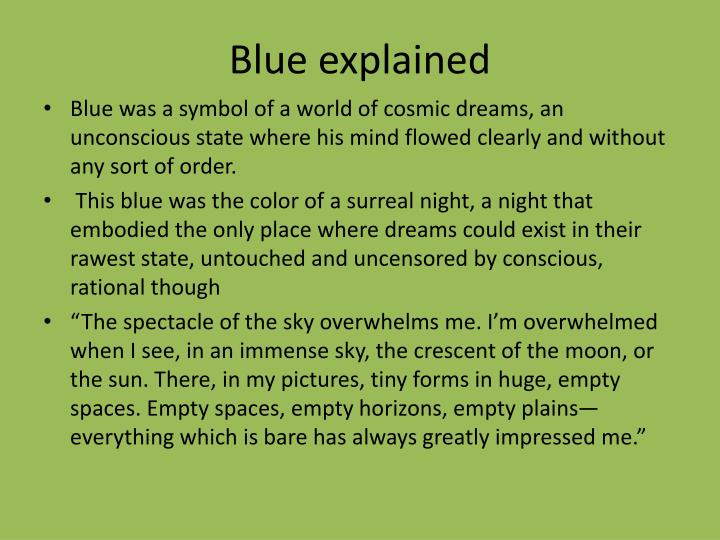 Blue explained

• Blue was a symbol of a world of cosmic dreams, an unconscious state where his mind flowed clearly and without any sort of order.

• This blue was the color of a surreal night, a night that embodied the only place where dreams could exist in their rawest state, untouched and uncensored by conscious, rational though

• “The spectacle of the sky overwhelms me. I’m overwhelmed when I see, in an immense sky, the crescent of the moon, or the sun. There, in my pictures, tiny forms in huge, empty spaces. Empty spaces, empty horizons, empty plains—everything which is bare has always greatly impressed me.”